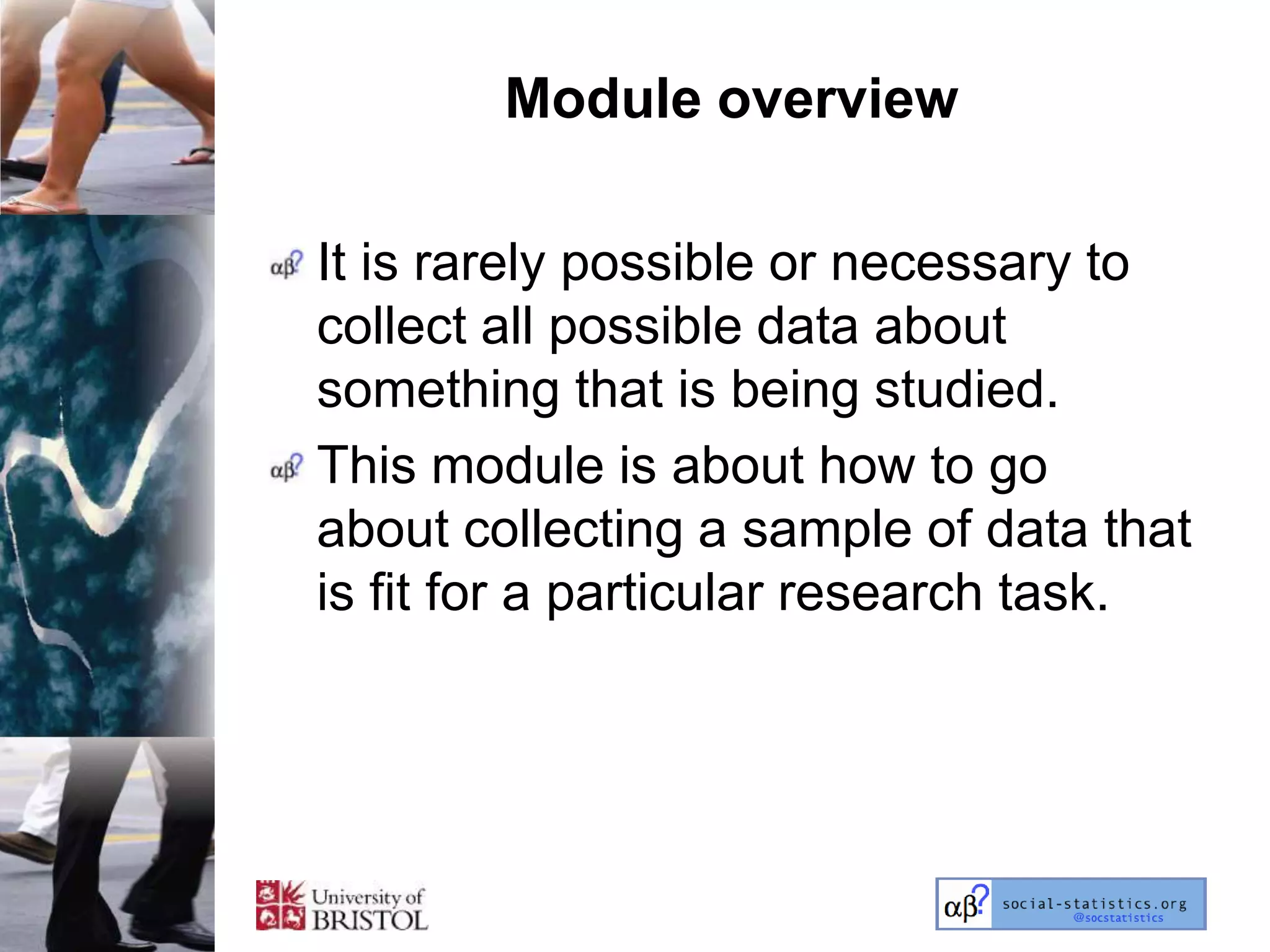 Module overview

αβ? It is rarely possible or necessary to collect all possible data about something that is being studied.

αβ? This module is about how to go about collecting a sample of data that is fit for a particular research task.

University of BRISTOL

αβ? social-statistics.org @socstatistics